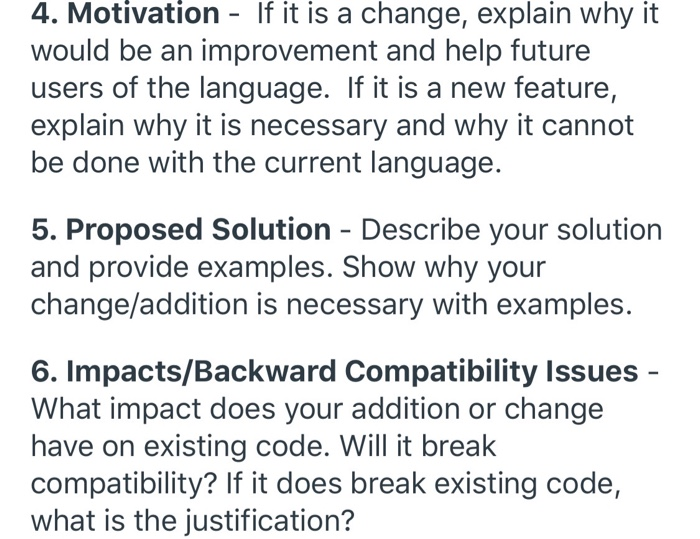 4. Motivation - If it is a change, explain why it would be an improvement and help future users of the language. If it is a new feature, explain why it is necessary and why it cannot be done with the current language.

5. Proposed Solution - Describe your solution and provide examples. Show why your change/addition is necessary with examples.

6. Impacts/Backward Compatibility Issues - What impact does your addition or change have on existing code. Will it break compatibility? If it does break existing code, what is the justification?